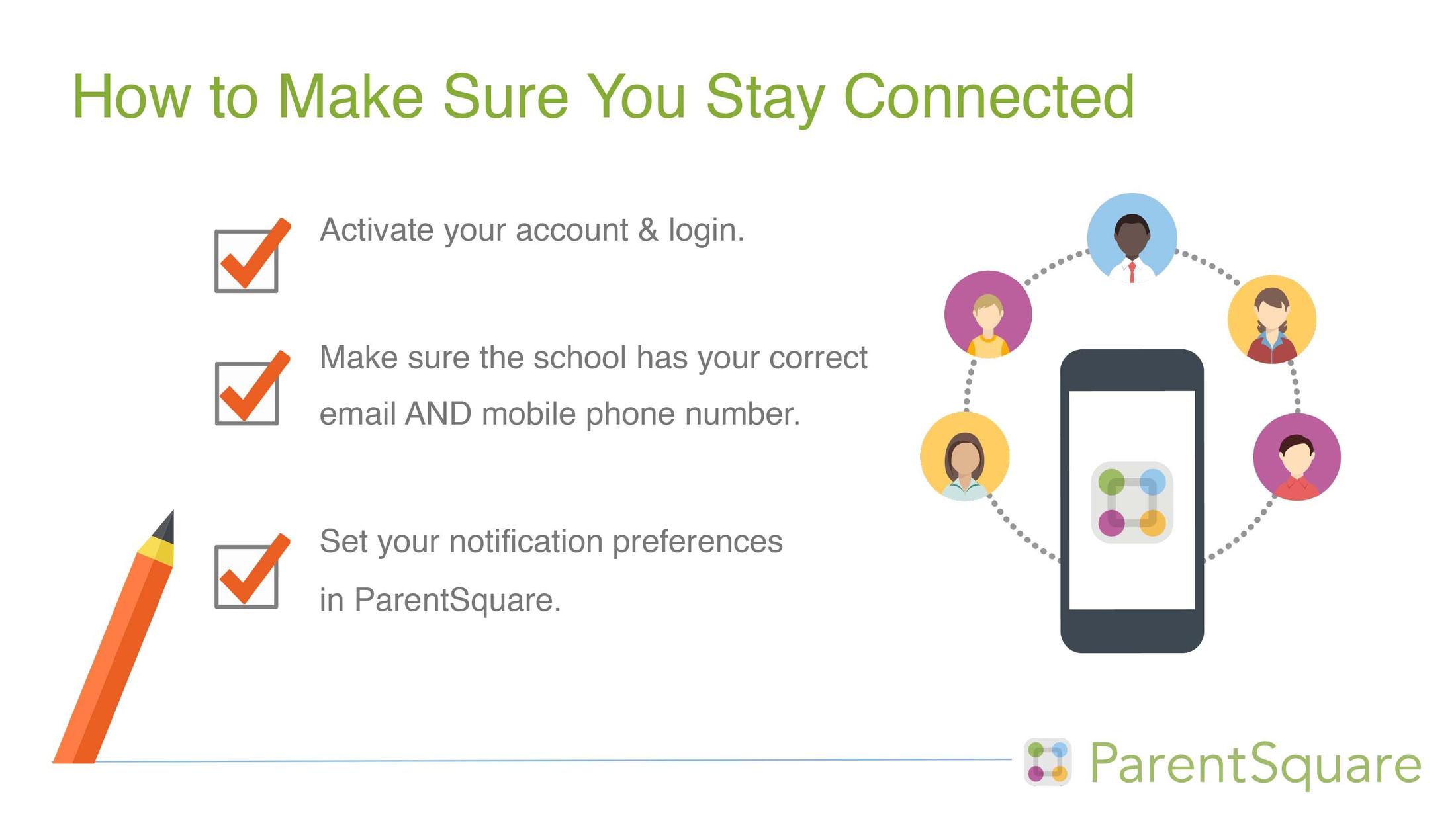 How to Make Sure You Stay Connected

Activate your account & login.

Make sure the school has your correct email AND mobile phone number.

Set your notification preferences in ParentSquare.

ParentSquare